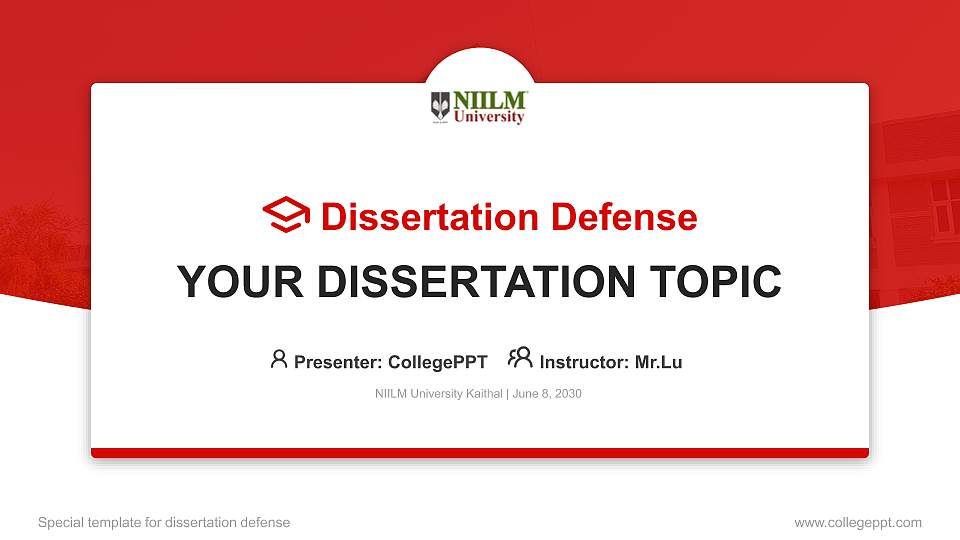 NIILM University

Dissertation Defense

YOUR DISSERTATION TOPIC

Presenter: CollegePPT Instructor: Mr.Lu

NIILM University Kaithal | June 8, 2030

Special template for dissertation defense

www.collegeppt.com